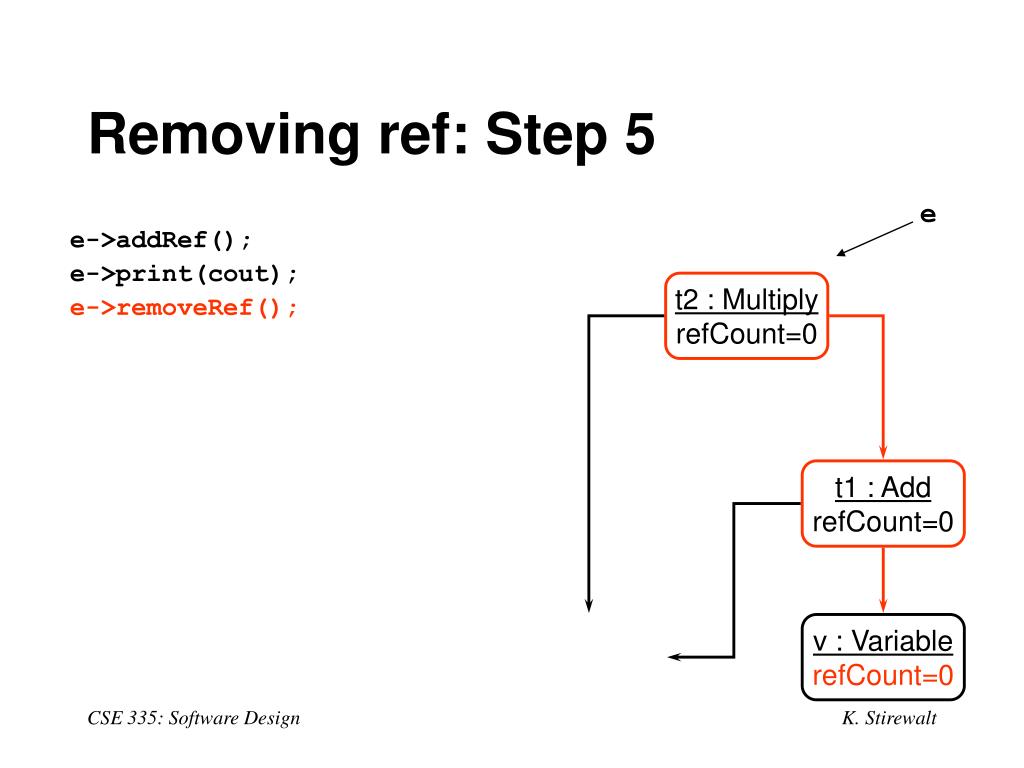 Removing ref: Step 5

e->addRef();
e->print(cout);
e->removeRef();

e

t2 : Multiply
refCount=0

t1 : Add
refCount=0

v : Variable
refCount=0

CSE 335: Software Design

K. Stirewalt